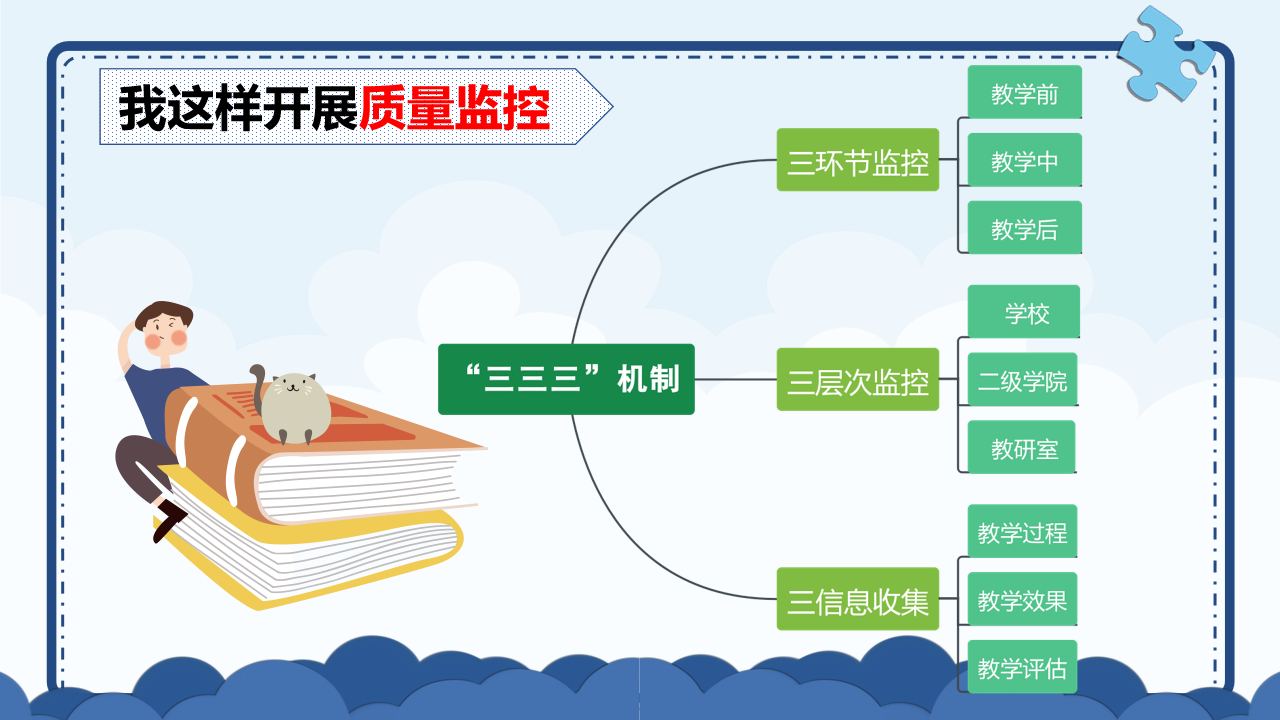 我这样开展质量监控

“三三三”机制

三环节监控
教学前
教学中
教学后

三层次监控
学校
二级学院
教研室

三信息收集
教学过程
教学效果
教学评估